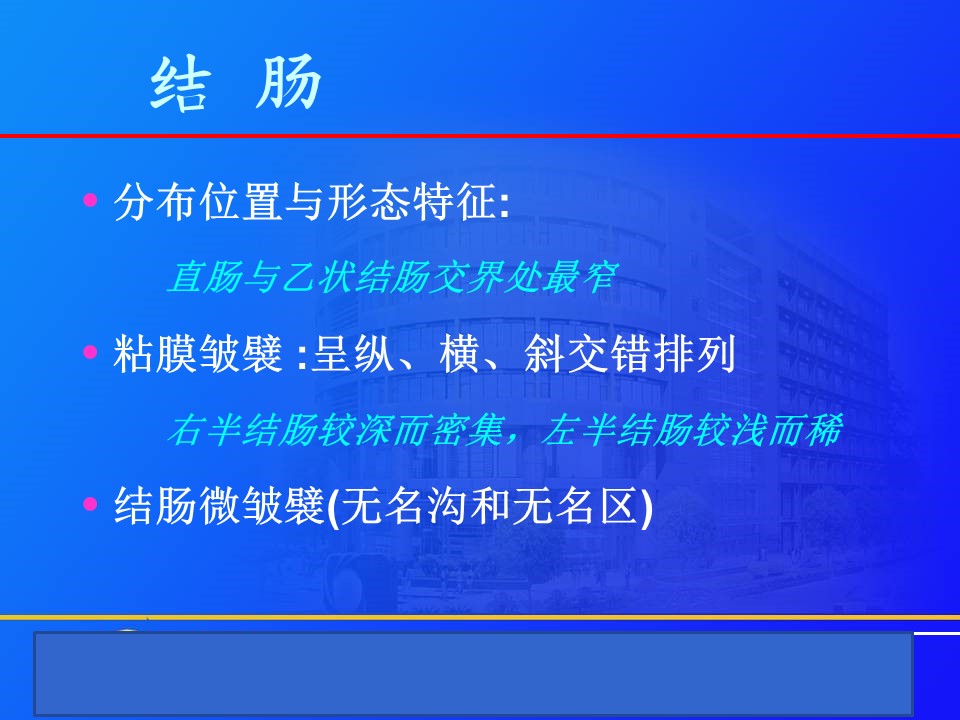 结 肠

• 分布位置与形态特征:

直肠与乙状结肠交界处最窄

• 粘膜皱襞 :呈纵、横、斜交错排列

右半结肠较深而密集，左半结肠较浅而稀

• 结肠微皱襞(无名沟和无名区)